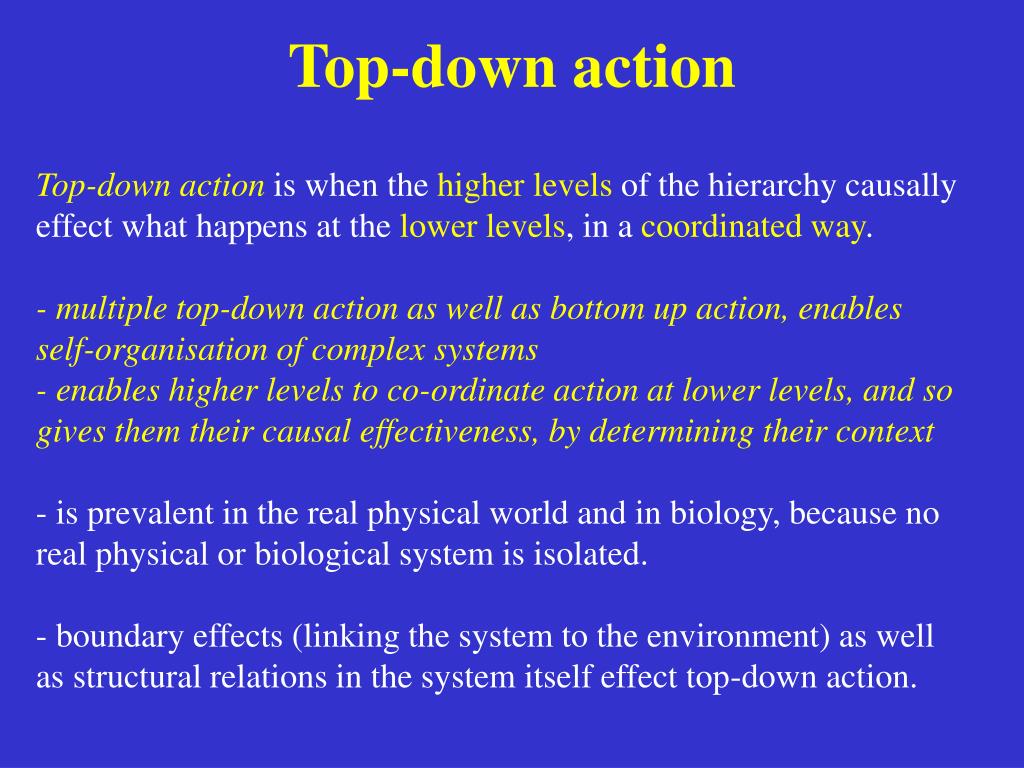 Top-down action

Top-down action is when the higher levels of the hierarchy causally effect what happens at the lower levels, in a coordinated way.

- multiple top-down action as well as bottom up action, enables self-organisation of complex systems
- enables higher levels to co-ordinate action at lower levels, and so gives them their causal effectiveness, by determining their context

- is prevalent in the real physical world and in biology, because no real physical or biological system is isolated.

- boundary effects (linking the system to the environment) as well as structural relations in the system itself effect top-down action.